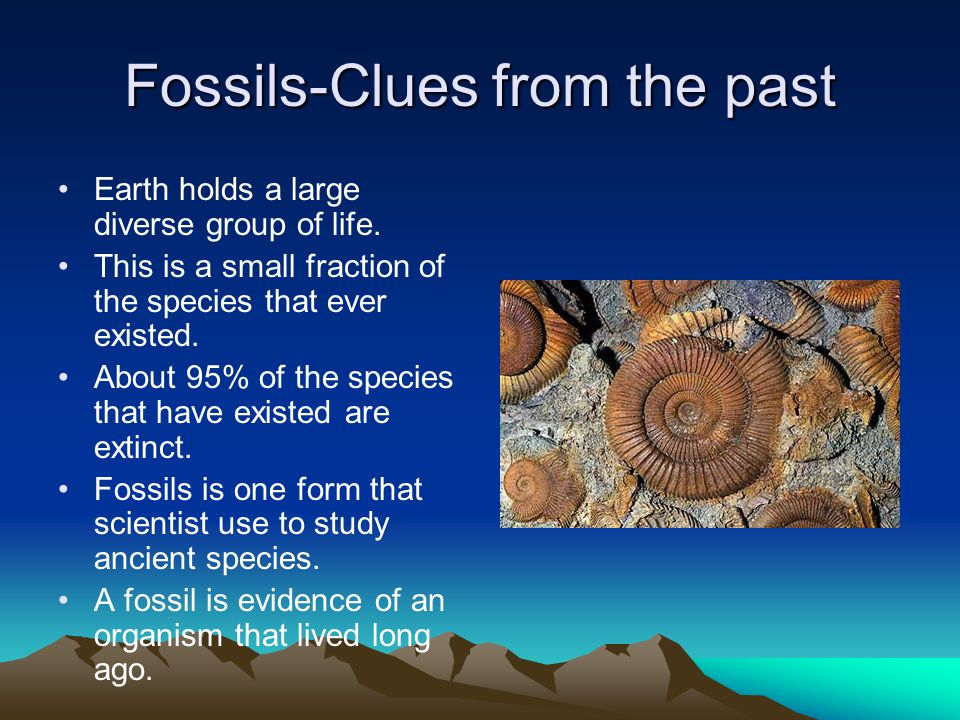 Fossils-Clues from the past

• Earth holds a large diverse group of life.

• This is a small fraction of the species that ever existed.

• About 95% of the species that have existed are extinct.

• Fossils is one form that scientist use to study ancient species.

• A fossil is evidence of an organism that lived long ago.